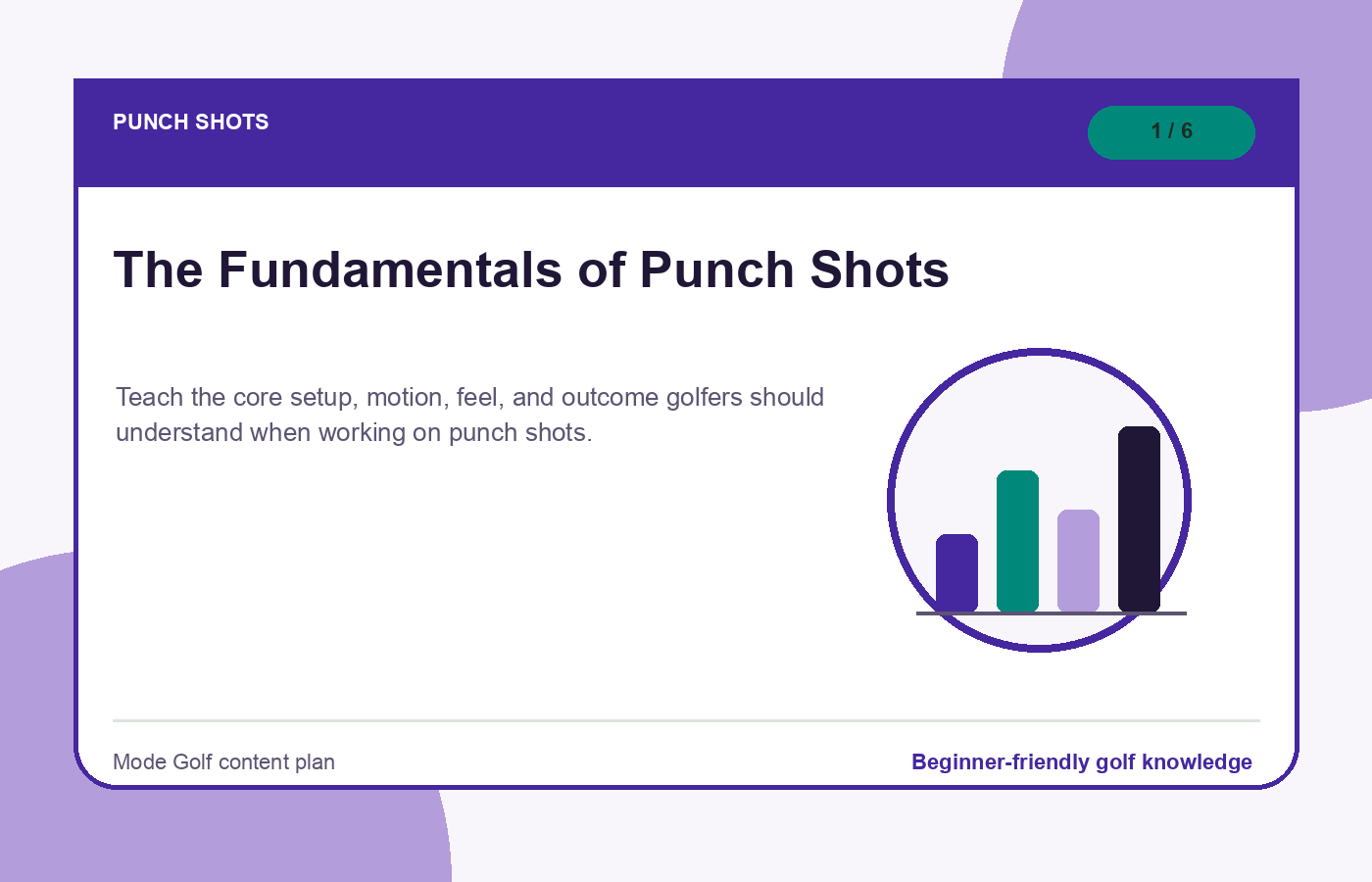 PUNCH SHOTS

1 / 6

The Fundamentals of Punch Shots

Teach the core setup, motion, feel, and outcome golfers should understand when working on punch shots.

Mode Golf content plan

Beginner-friendly golf knowledge